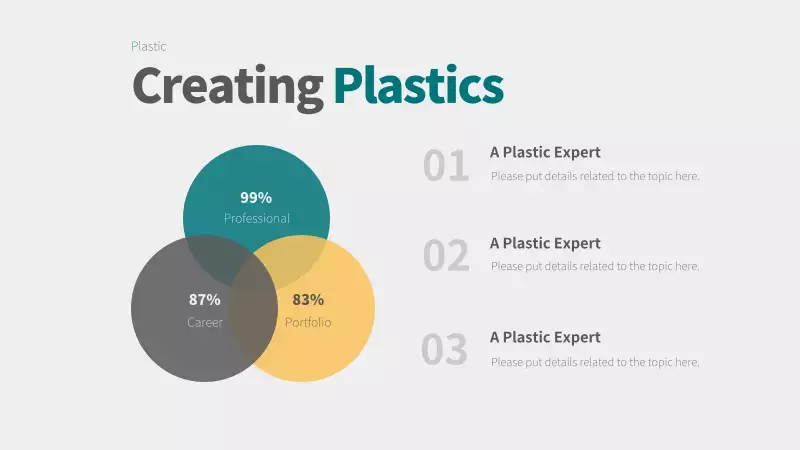 Plastic

Creating Plastics

99%
Professional

87%
Career

83%
Portfolio

01
A Plastic Expert
Please put details related to the topic here.

02
A Plastic Expert
Please put details related to the topic here.

03
A Plastic Expert
Please put details related to the topic here.